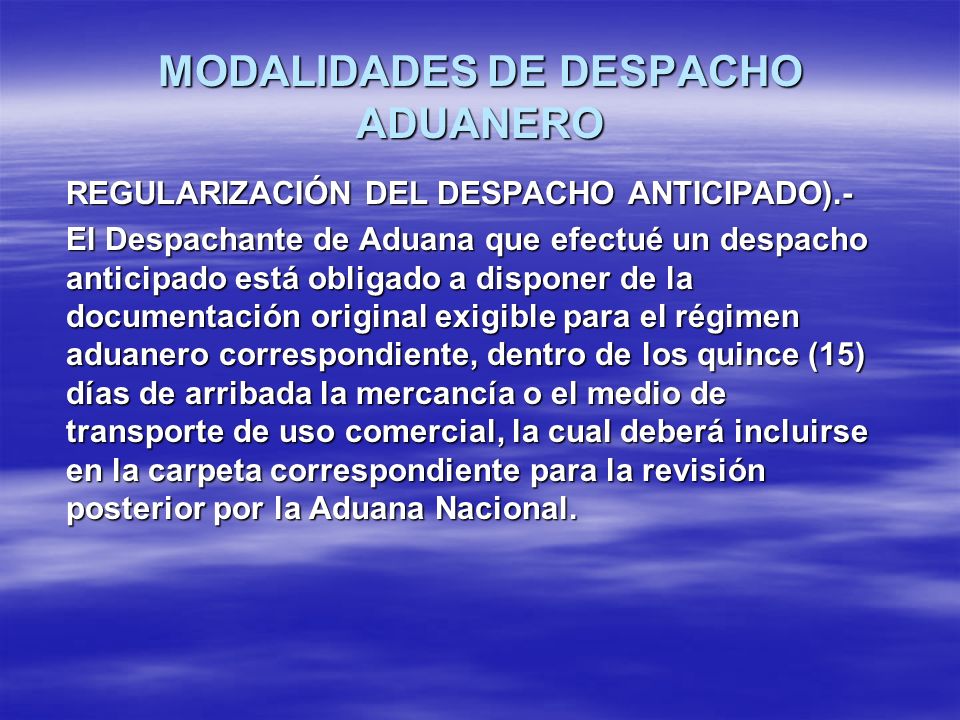 MODALIDADES DE DESPACHO ADUANERO

REGULARIZACIÓN DEL DESPACHO ANTICIPADO).-

El Despachante de Aduana que efectué un despacho anticipado está obligado a disponer de la documentación original exigible para el régimen aduanero correspondiente, dentro de los quince (15) días de arribada la mercancía o el medio de transporte de uso comercial, la cual deberá incluirse en la carpeta correspondiente para la revisión posterior por la Aduana Nacional.